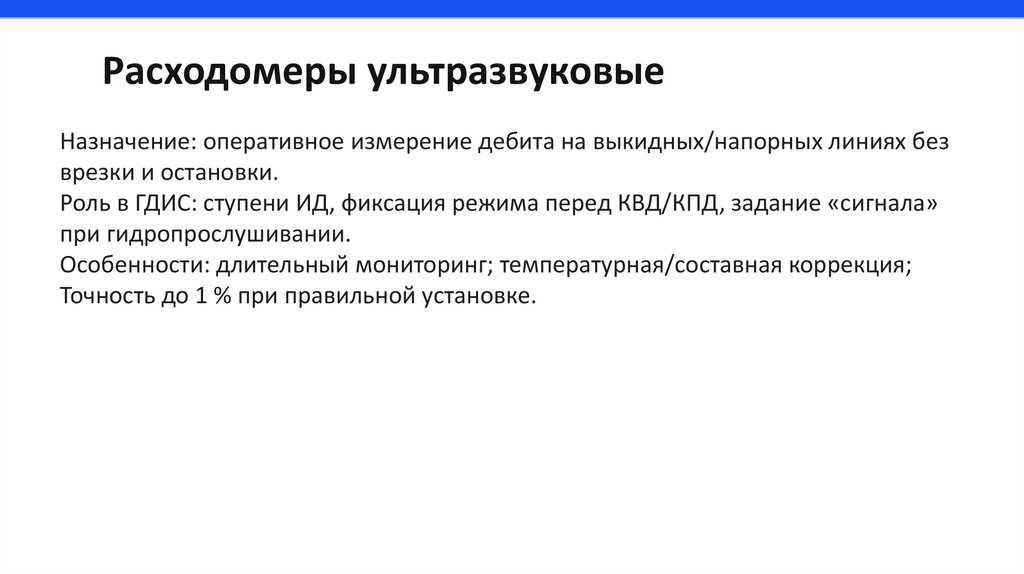 Расходомеры ультразвуковые

Назначение: оперативное измерение дебита на выкидных/напорных линиях без врезки и остановки.
Роль в ГДИС: ступени ИД, фиксация режима перед КВД/КПД, задание «сигнала» при гидропрослушивании.
Особенности: длительный мониторинг; температурная/составная коррекция;
Точность до 1 % при правильной установке.